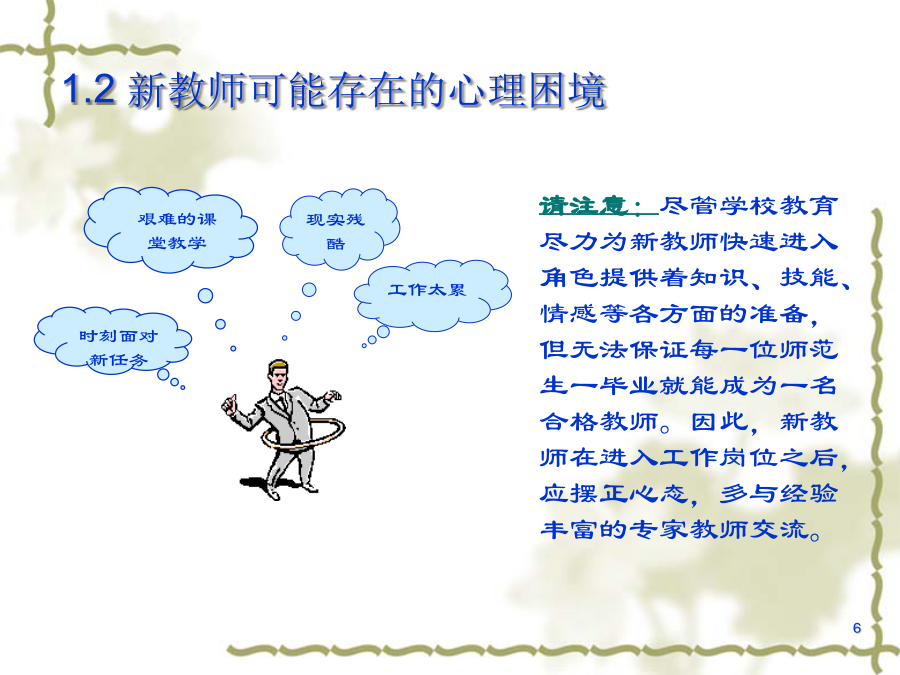 1.2 新教师可能存在的心理困境

艰难的课堂教学

现实残酷

工作太累

时刻面对新任务

请注意：尽管学校教育尽力为新教师快速进入角色提供着知识、技能、情感等各方面的准备，但无法保证每一位师范生一毕业就能成为一名合格教师。因此，新教师在进入工作岗位之后，应摆正心态，多与经验丰富的专家教师交流。

6